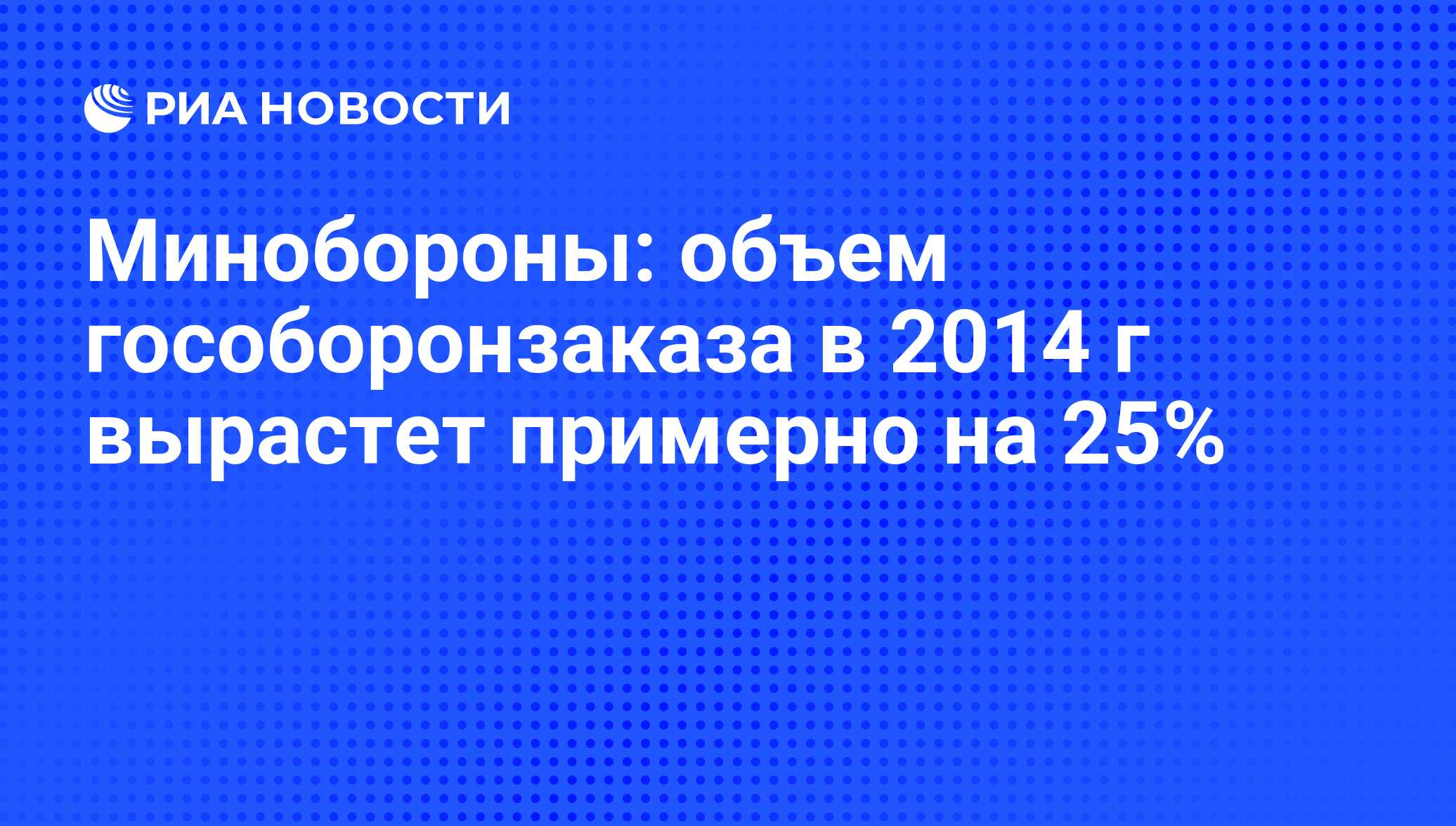 РИА НОВОСТИ

Минобороны: объем гособоронзаказа в 2014 г вырастет примерно на 25%